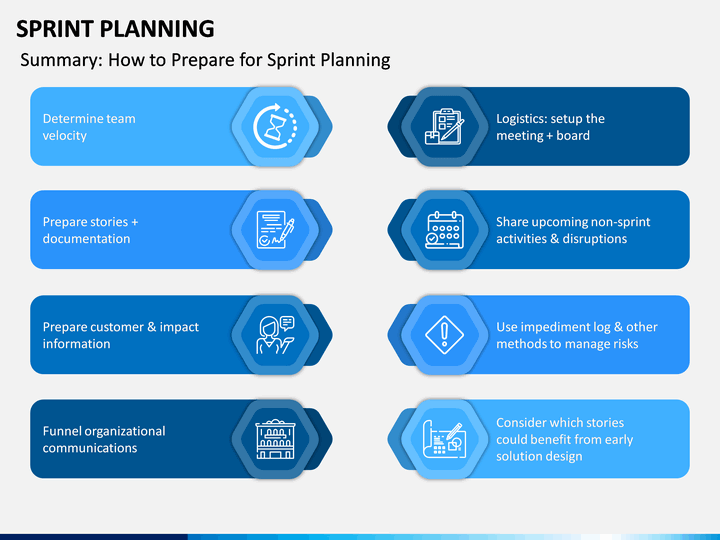 SPRINT PLANNING

Summary: How to Prepare for Sprint Planning

Determine team velocity

Prepare stories + documentation

Prepare customer & impact information

Funnel organizational communications

Logistics: setup the meeting + board

Share upcoming non-sprint activities & disruptions

Use impediment log & other methods to manage risks

Consider which stories could benefit from early solution design